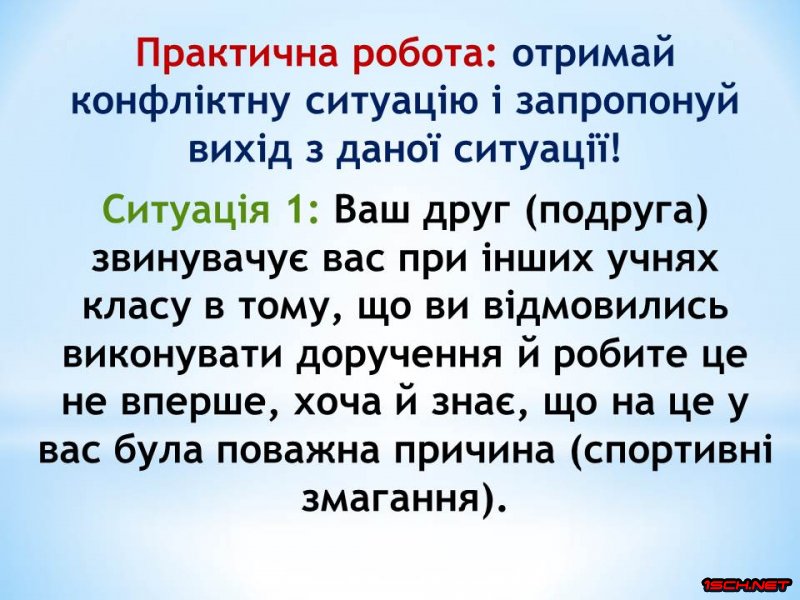 Практична робота: отримай конфліктну ситуацію і запропонуй вихід з даної ситуації!

Ситуація 1: Ваш друг (подруга) звинувачує вас при інших учнях класу в тому, що ви відмовились виконувати доручення й робите це не вперше, хоча й знає, що на це у вас була поважна причина (спортивні змагання).

1SCH.NET